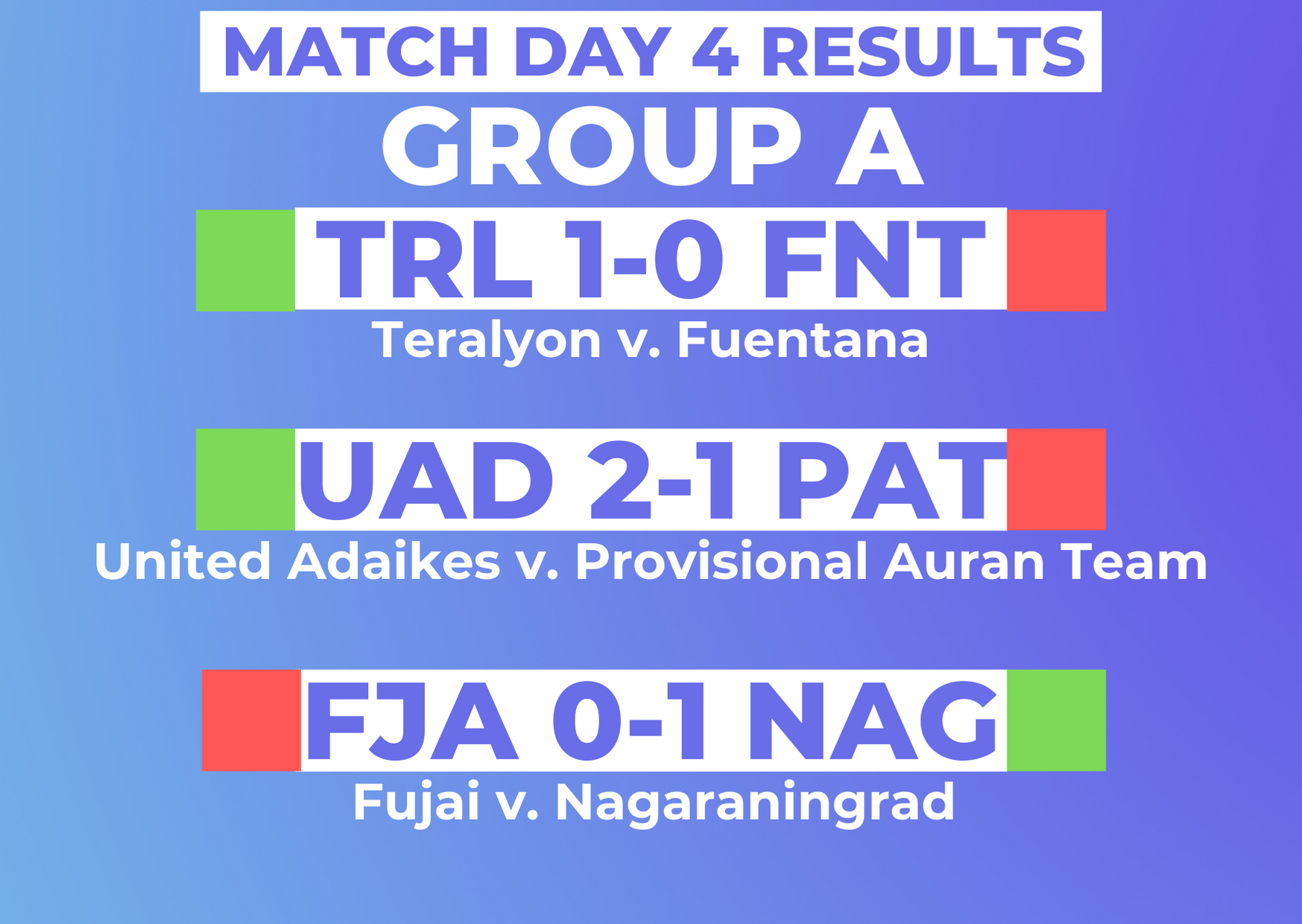 MATCH DAY 4 RESULTS

GROUP A

TRL 1-0 FNT

Teralyon v. Fuentana

UAD 2-1 PAT

United Adaikes v. Provisional Auran Team

FJA 0-1 NAG

Fujai v. Nagaraningrad